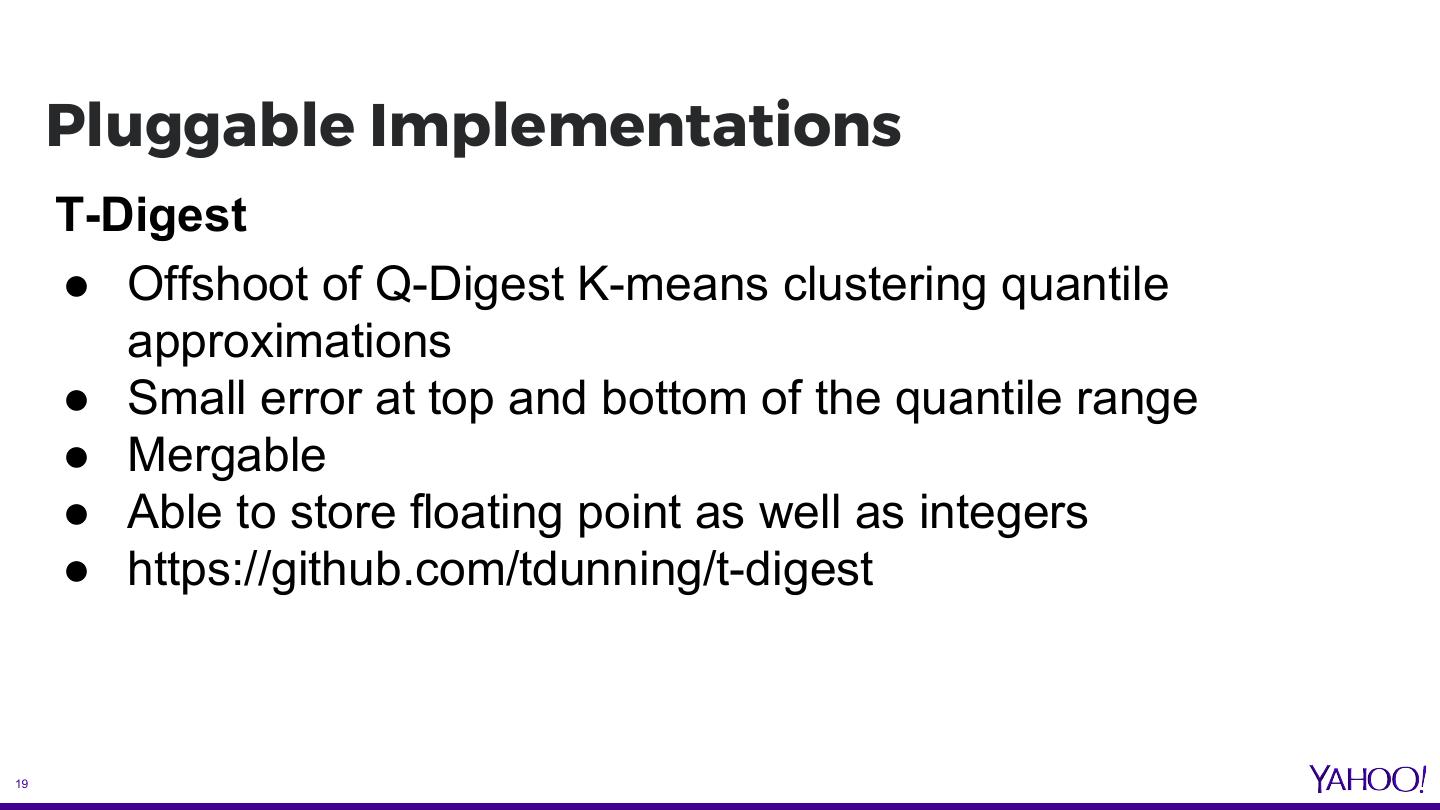 Pluggable Implementations

T-Digest

● Offshoot of Q-Digest K-means clustering quantile approximations
● Small error at top and bottom of the quantile range
● Mergable
● Able to store floating point as well as integers
● https://github.com/tdunning/t-digest

19

YAHOO!